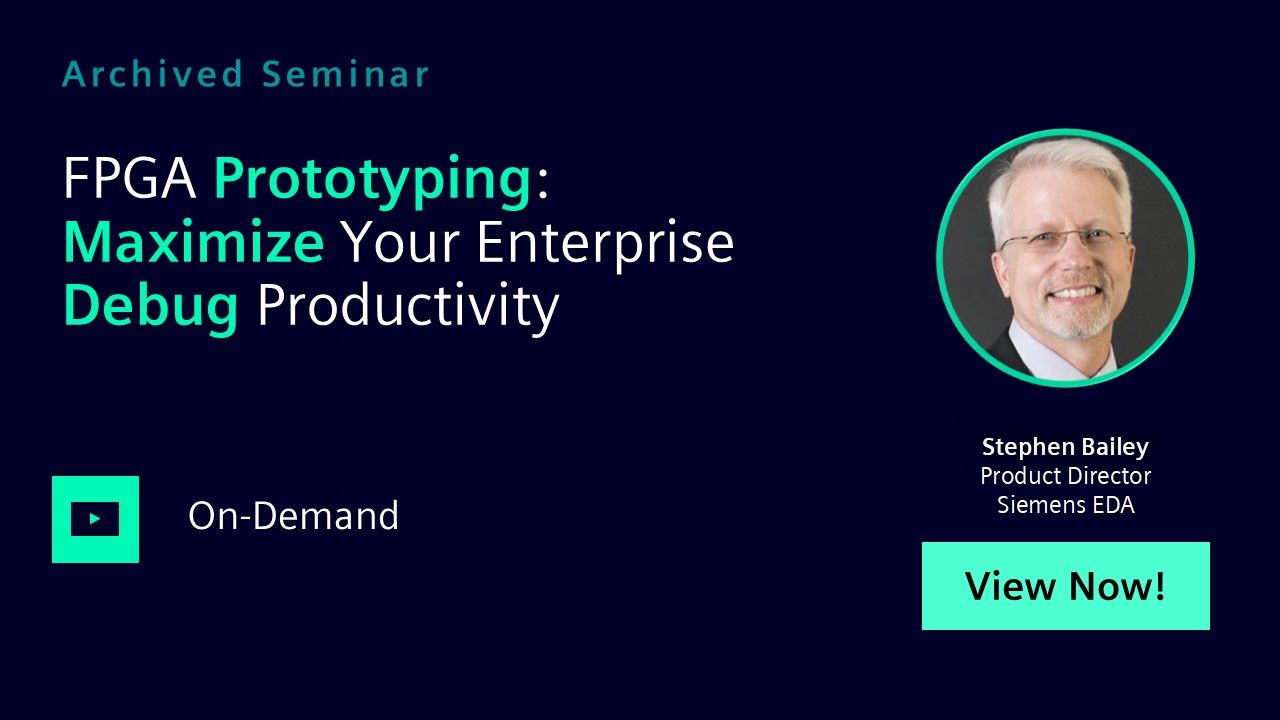 Archived Seminar

FPGA Prototyping: Maximize Your Enterprise Debug Productivity

On-Demand

Stephen Bailey
Product Director
Siemens EDA

View Now!